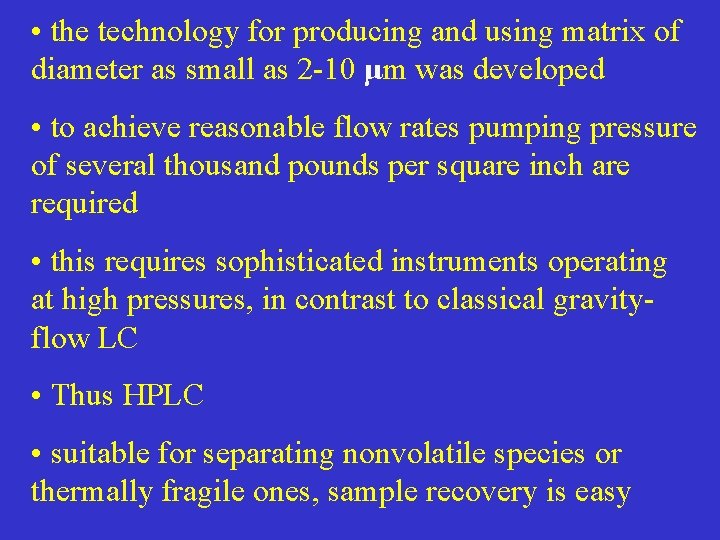 • the technology for producing and using matrix of diameter as small as 2-10 μm was developed

• to achieve reasonable flow rates pumping pressure of several thousand pounds per square inch are required

• this requires sophisticated instruments operating at high pressures, in contrast to classical gravity-flow LC

• Thus HPLC

• suitable for separating nonvolatile species or thermally fragile ones, sample recovery is easy